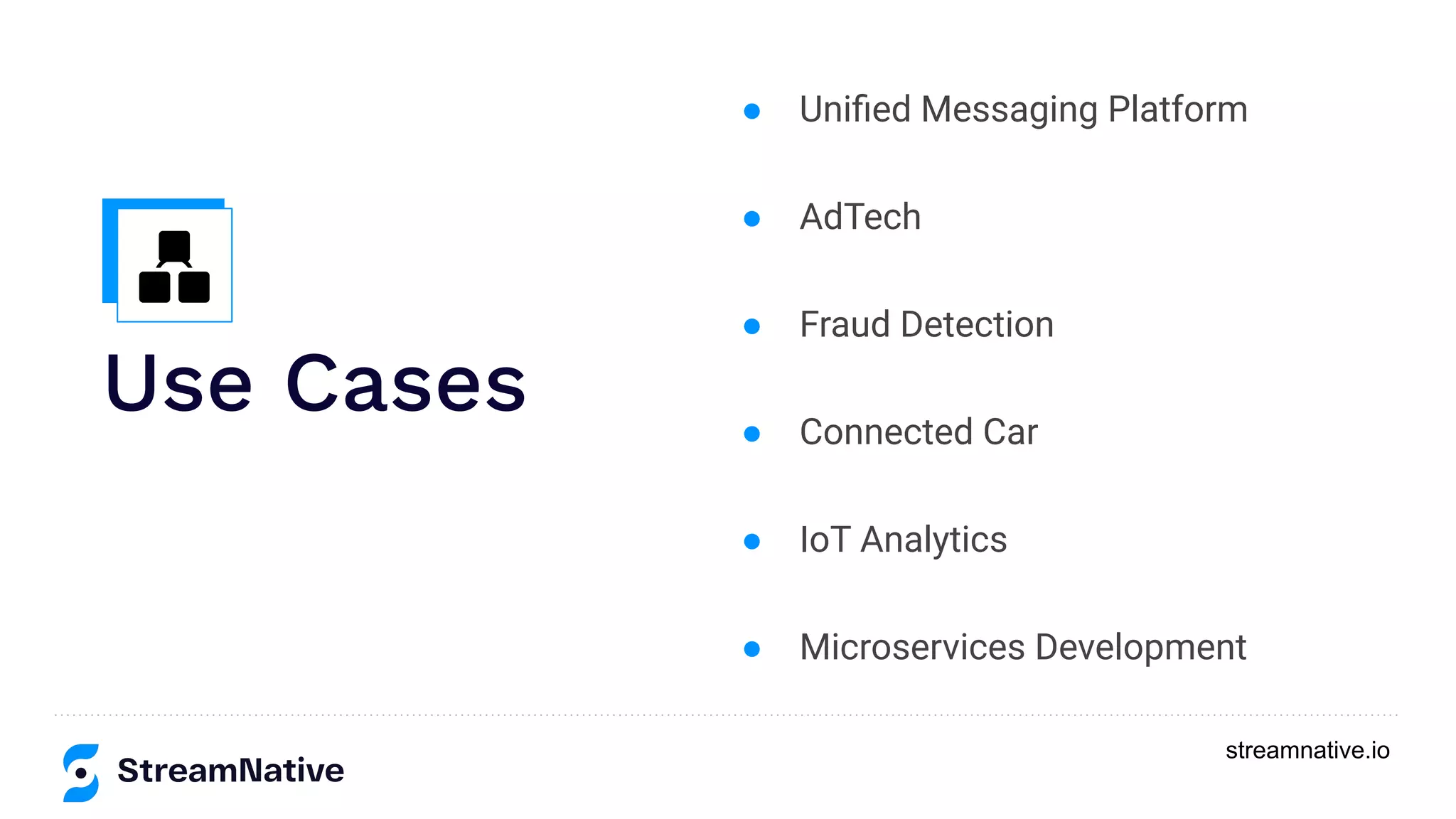 Use Cases

- Unified Messaging Platform
- AdTech
- Fraud Detection
- Connected Car
- IoT Analytics
- Microservices Development

StreamNative

streamnative.io